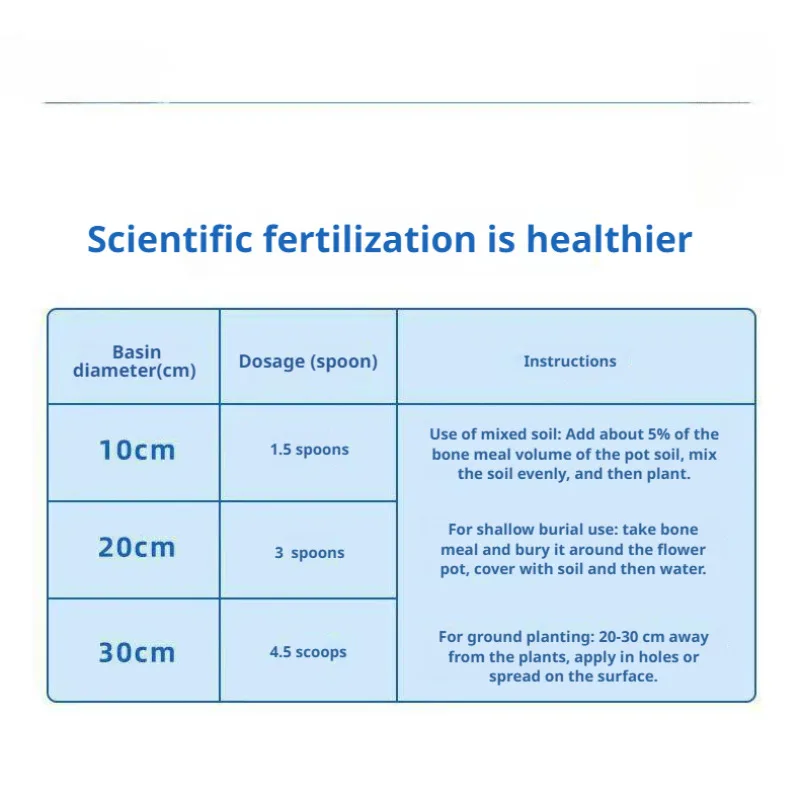 Scientific fertilization is healthier

| Basin diameter(cm) | Dosage (spoon) | Instructions |
|---|---|---|
| 10cm | 1.5 spoons | Use of mixed soil: Add about 5% of the bone meal volume of the pot soil, mix the soil evenly, and then plant. |
| 20cm | 3 spoons | For shallow burial use: take bone meal and bury it around the flower pot, cover with soil and then water. |
| 30cm | 4.5 scoops | For ground planting: 20-30 cm away from the plants, apply in holes or spread on the surface. |